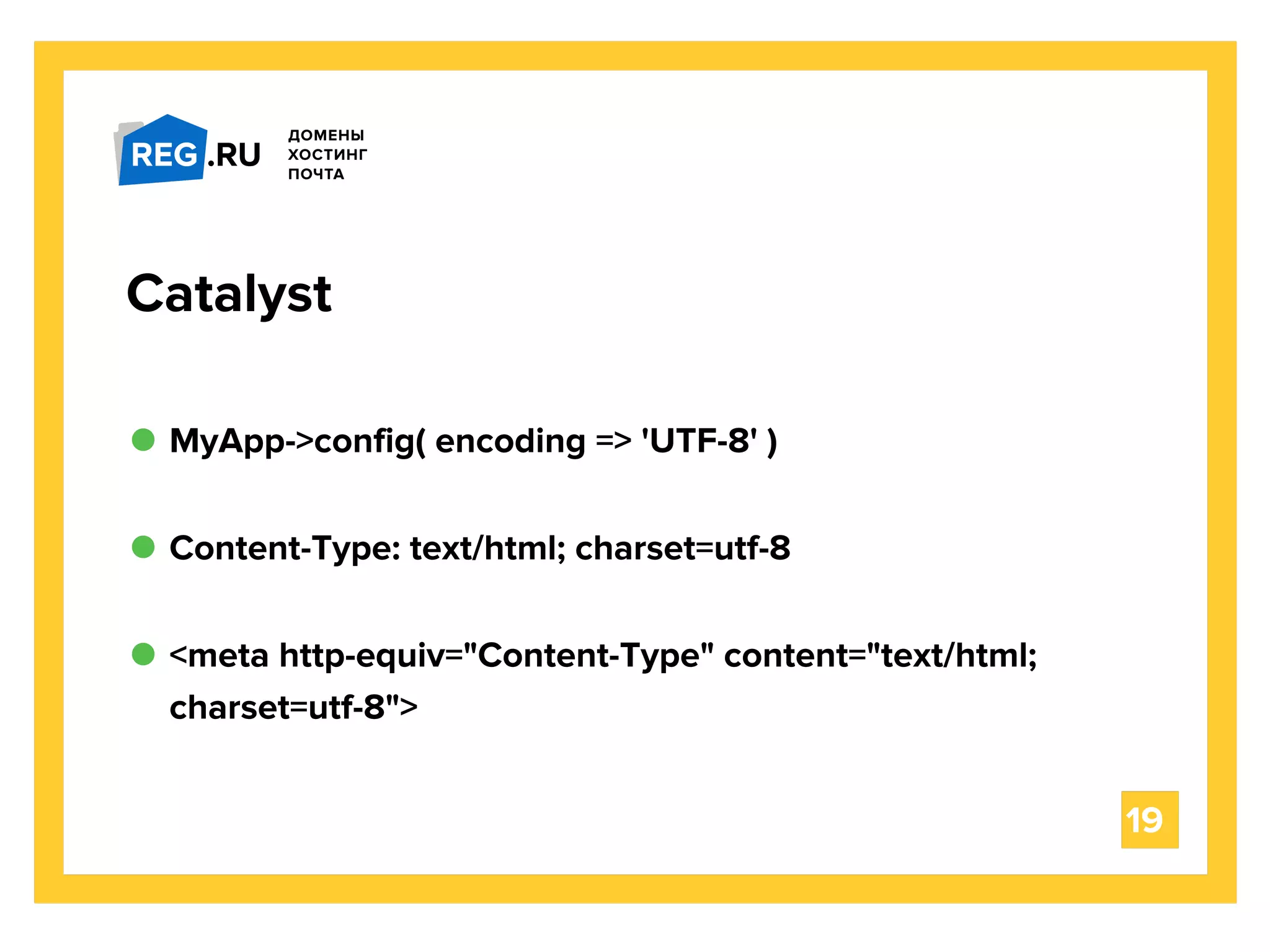 REG.RU ДОМЕНЫ ХОСТИНГ ПОЧТА

Catalyst

MyApp->config( encoding => 'UTF-8' )

Content-Type: text/html; charset=utf-8

<meta http-equiv="Content-Type" content="text/html; charset=utf-8">

19